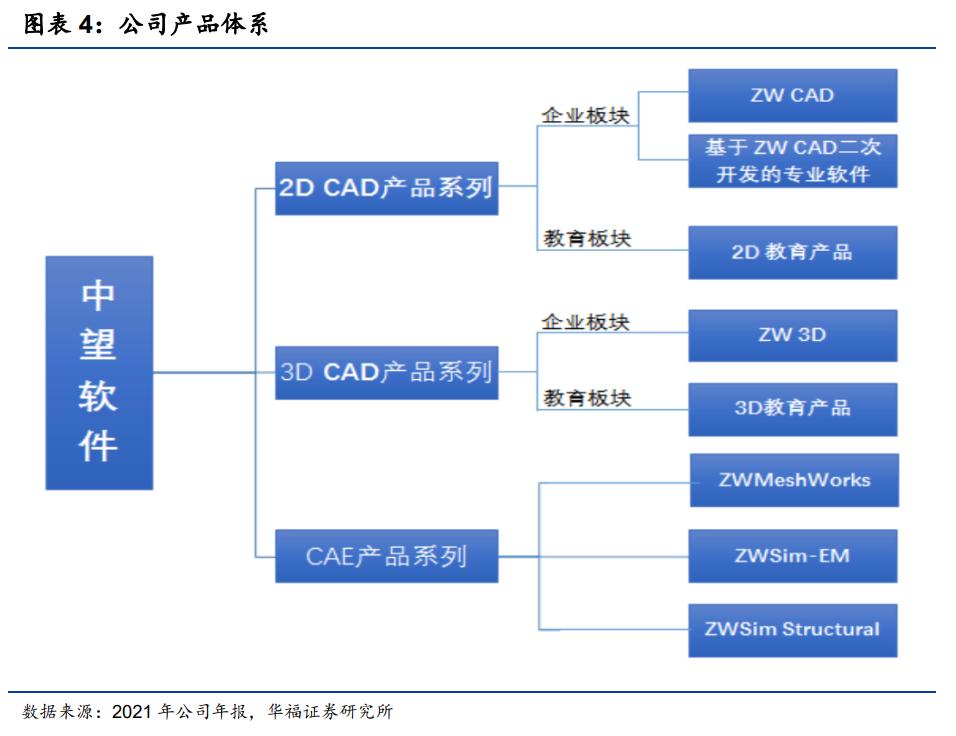 图表 4：公司产品体系

中望软件

2D CAD产品系列

企业板块

ZW CAD

基于 ZW CAD二次开发的专业软件

教育板块

2D 教育产品

3D CAD产品系列

企业板块

ZW 3D

教育板块

3D教育产品

CAE产品系列

ZWMeshWorks

ZWSim-EM

ZWSim Structural

数据来源：2021 年公司年报，华福证券研究所